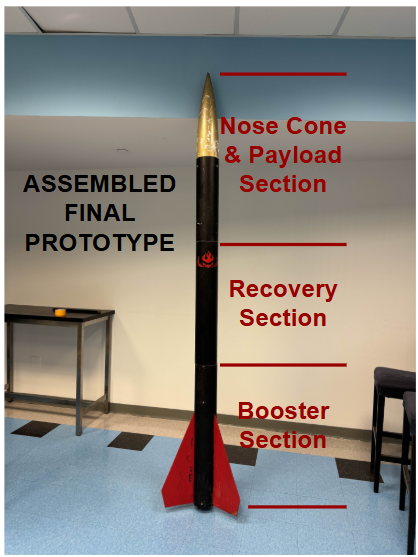 ASSEMBLED FINAL PROTOTYPE

Nose Cone & Payload Section

Recovery Section

Booster Section